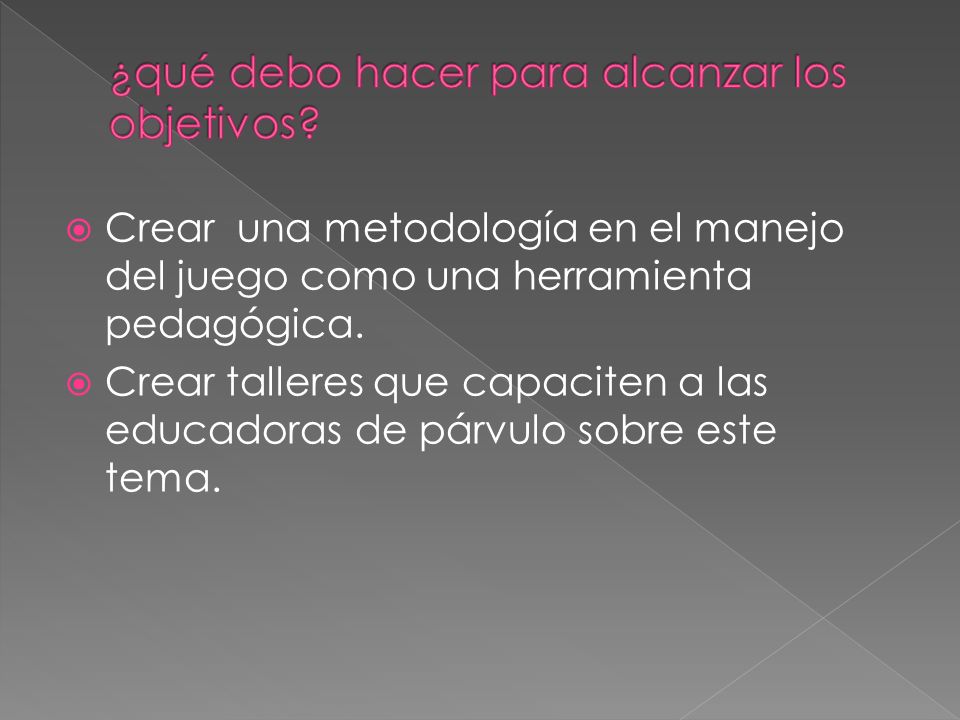 ¿qué debo hacer para alcanzar los objetivos?

Crear una metodología en el manejo del juego como una herramienta pedagógica.

Crear talleres que capaciten a las educadoras de párvulo sobre este tema.